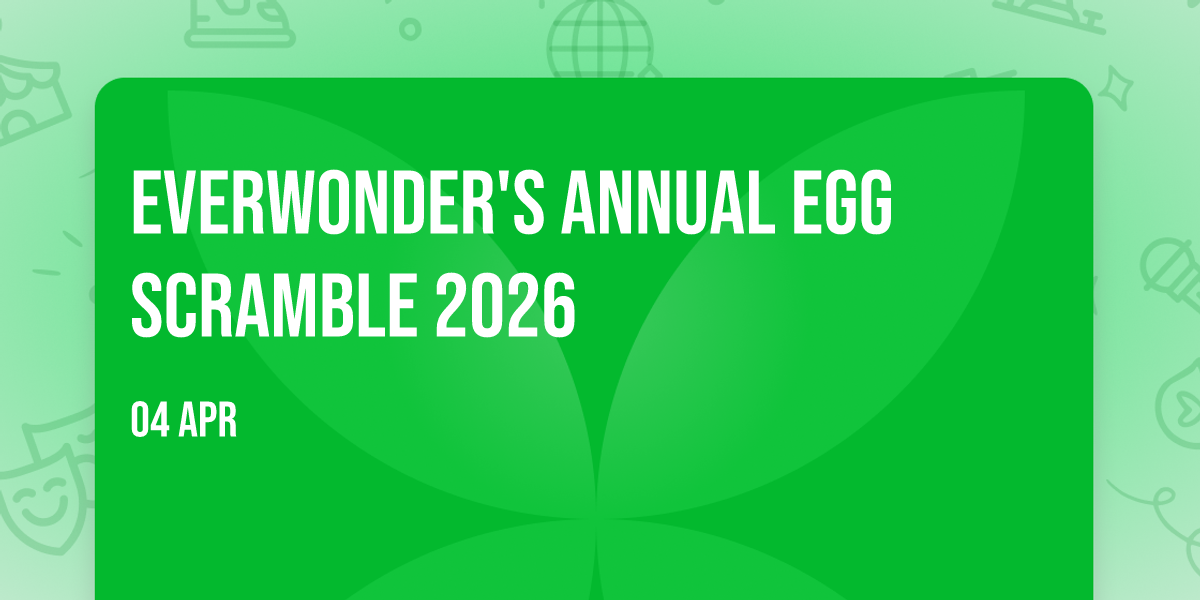 EVERWONDER'S ANNUAL EGG SCRAMBLE 2026

04 APR